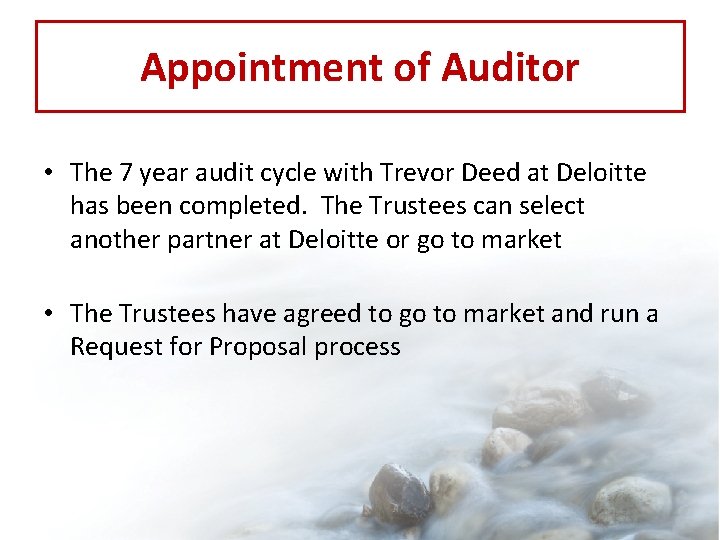 Appointment of Auditor

• The 7 year audit cycle with Trevor Deed at Deloitte has been completed. The Trustees can select another partner at Deloitte or go to market

• The Trustees have agreed to go to market and run a Request for Proposal process